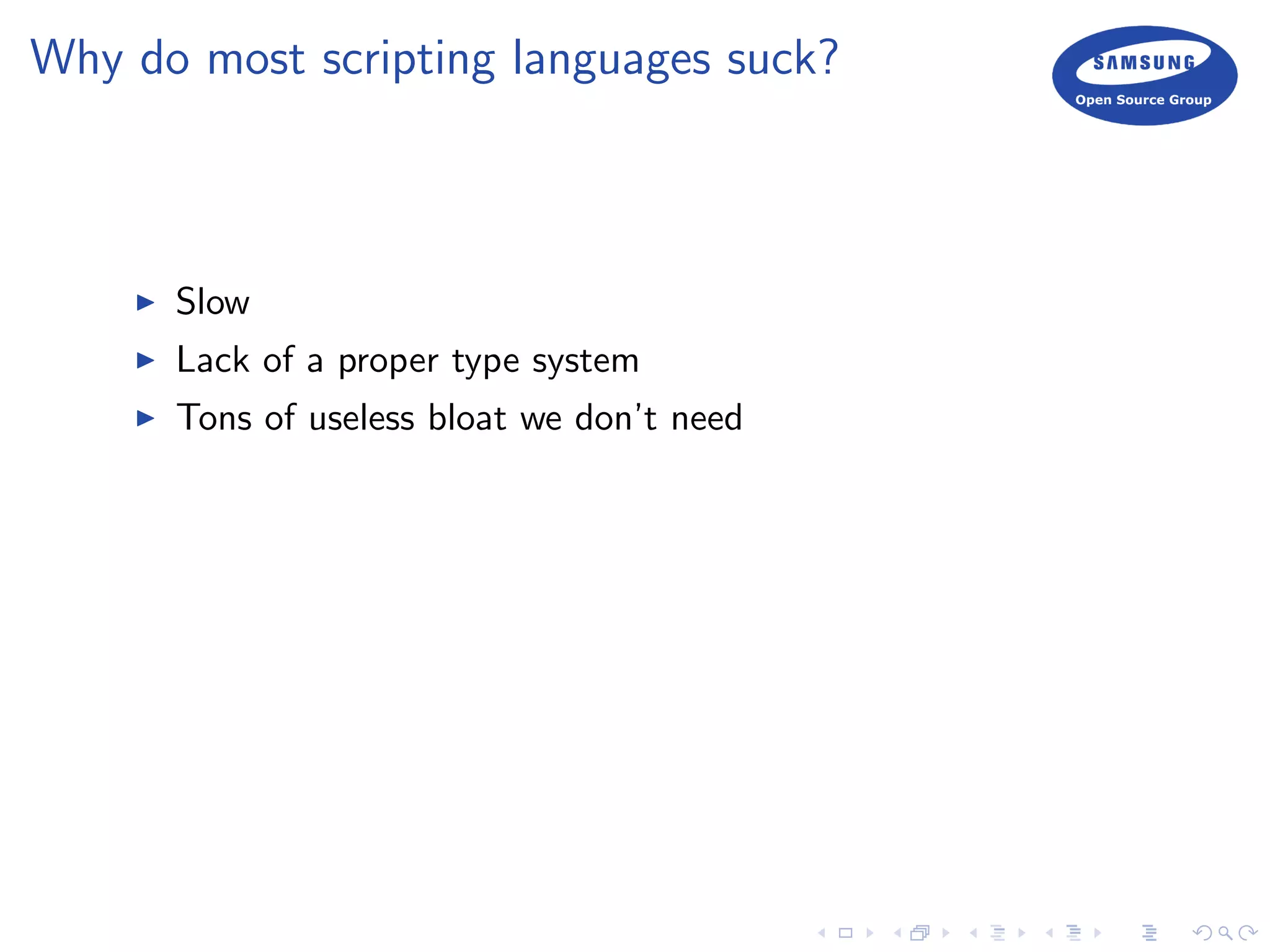 Why do most scripting languages suck?

SAMSUNG
Open Source Group

▶ Slow
▶ Lack of a proper type system
▶ Tons of useless bloat we don't need